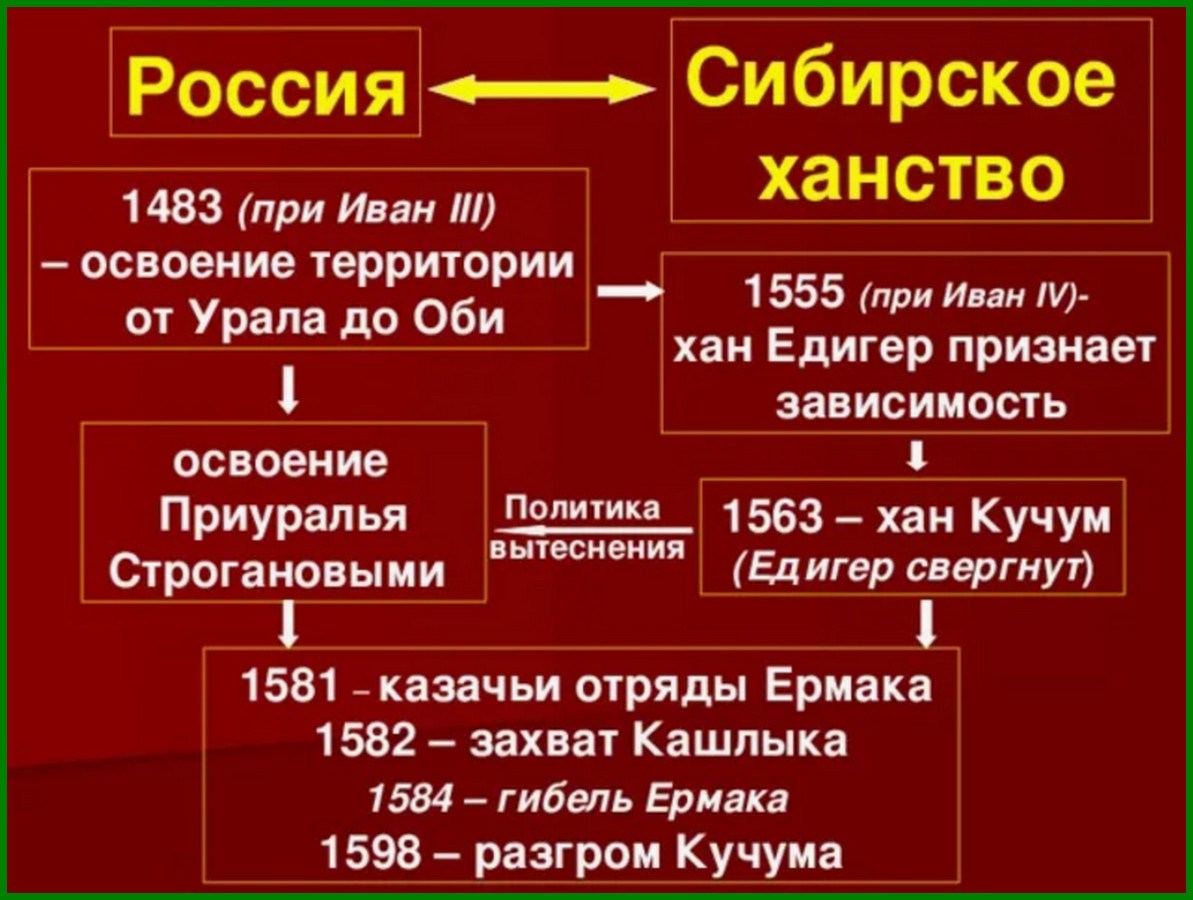 Россия

Сибирское ханство

1483 (при Иван III) – освоение территории от Урала до Оби

1555 (при Иван IV)- хан Едигер признает зависимость

освоение Приуралья Строгановыми

Политика вытеснения

1563 – хан Кучум (Едигер свергнут)

1581 – казачьи отряды Ермака
1582 – захват Кашлыка
1584 – гибель Ермака
1598 – разгром Кучума